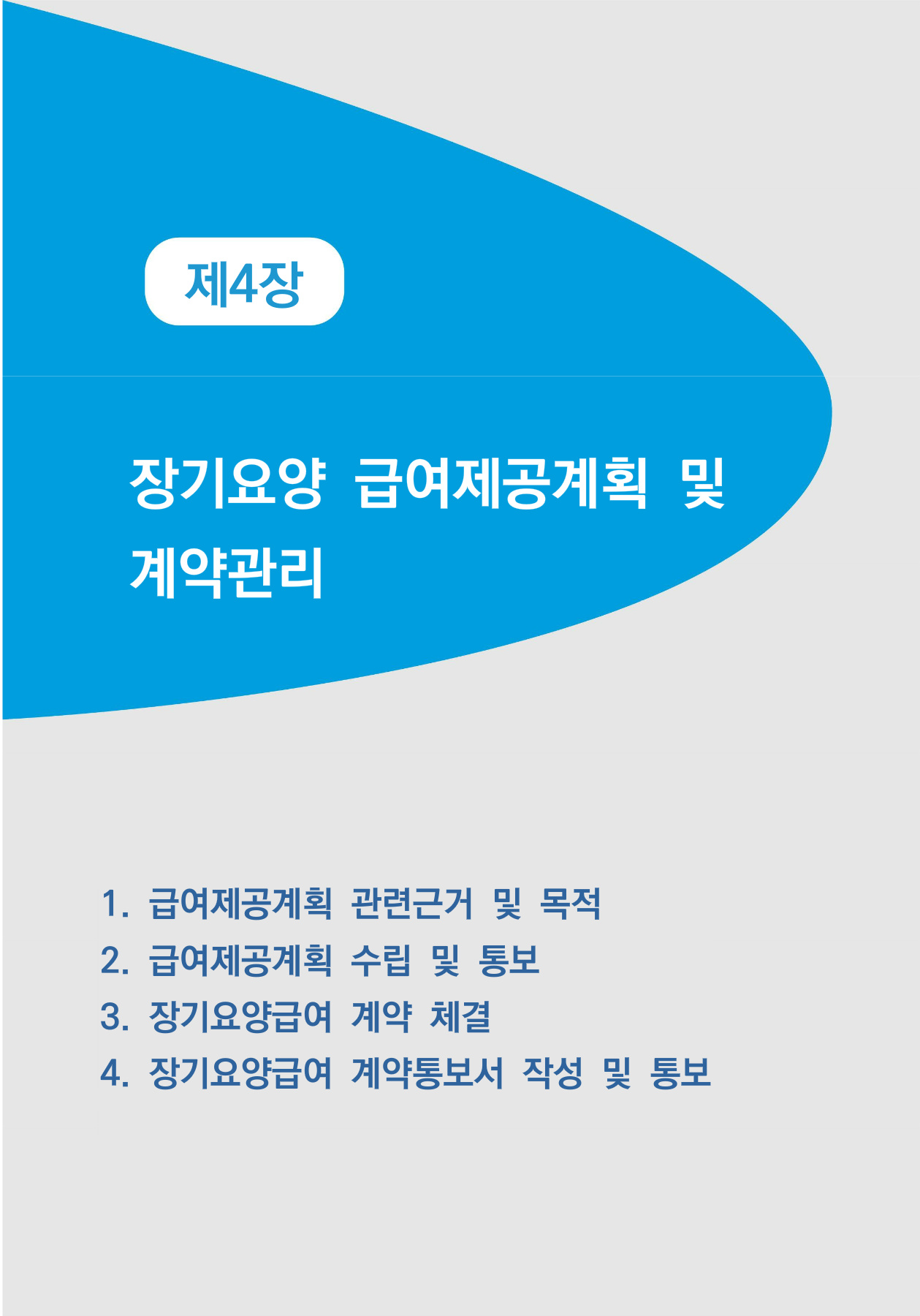 제4장

장기요양 급여제공계획 및 계약관리

1. 급여제공계획 관련근거 및 목적
2. 급여제공계획 수립 및 통보
3. 장기요양급여 계약 체결
4. 장기요양급여 계약통보서 작성 및 통보